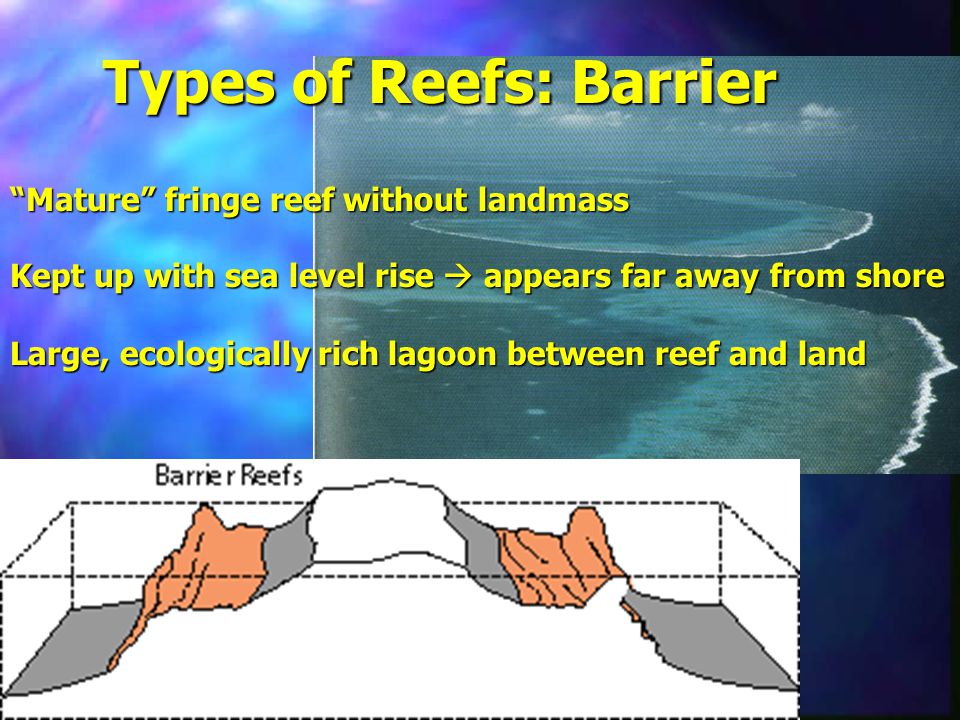 Types of Reefs: Barrier

“Mature” fringe reef without landmass

Kept up with sea level rise → appears far away from shore

Large, ecologically rich lagoon between reef and land

Barrier Reefs